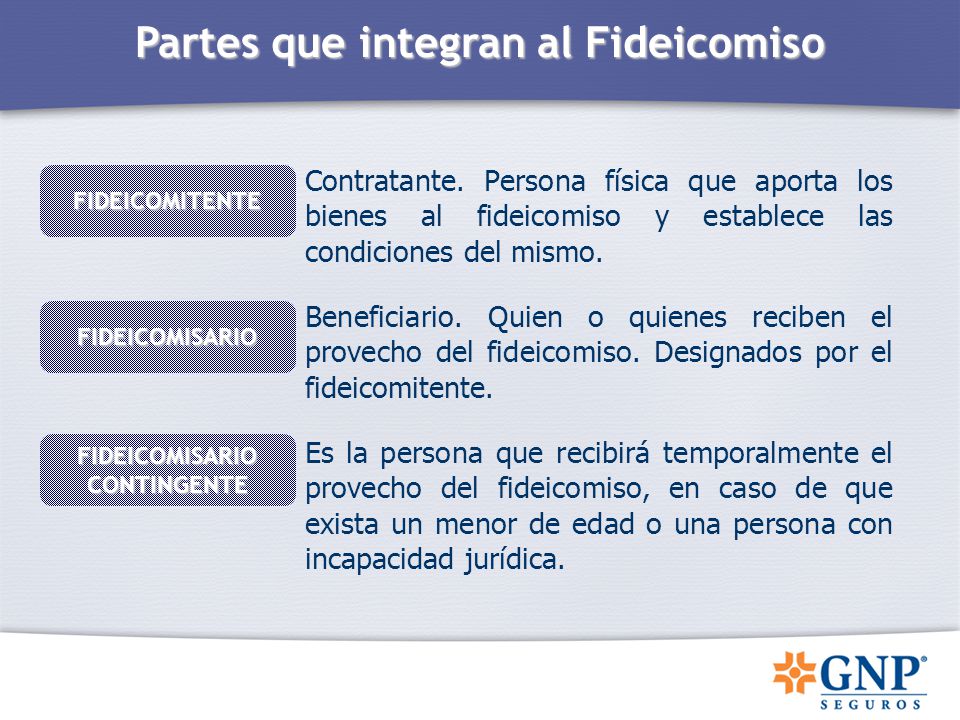 Partes que integran al Fideicomiso

FIDEICOMITENTE

Contratante. Persona física que aporta los bienes al fideicomiso y establece las condiciones del mismo.

FIDEICOMISARIO

Beneficiario. Quien o quienes reciben el provecho del fideicomiso. Designados por el fideicomitente.

FIDEICOMISARIO CONTINGENTE

Es la persona que recibirá temporalmente el provecho del fideicomiso, en caso de que exista un menor de edad o una persona con incapacidad jurídica.

GNP®
SEGUROS